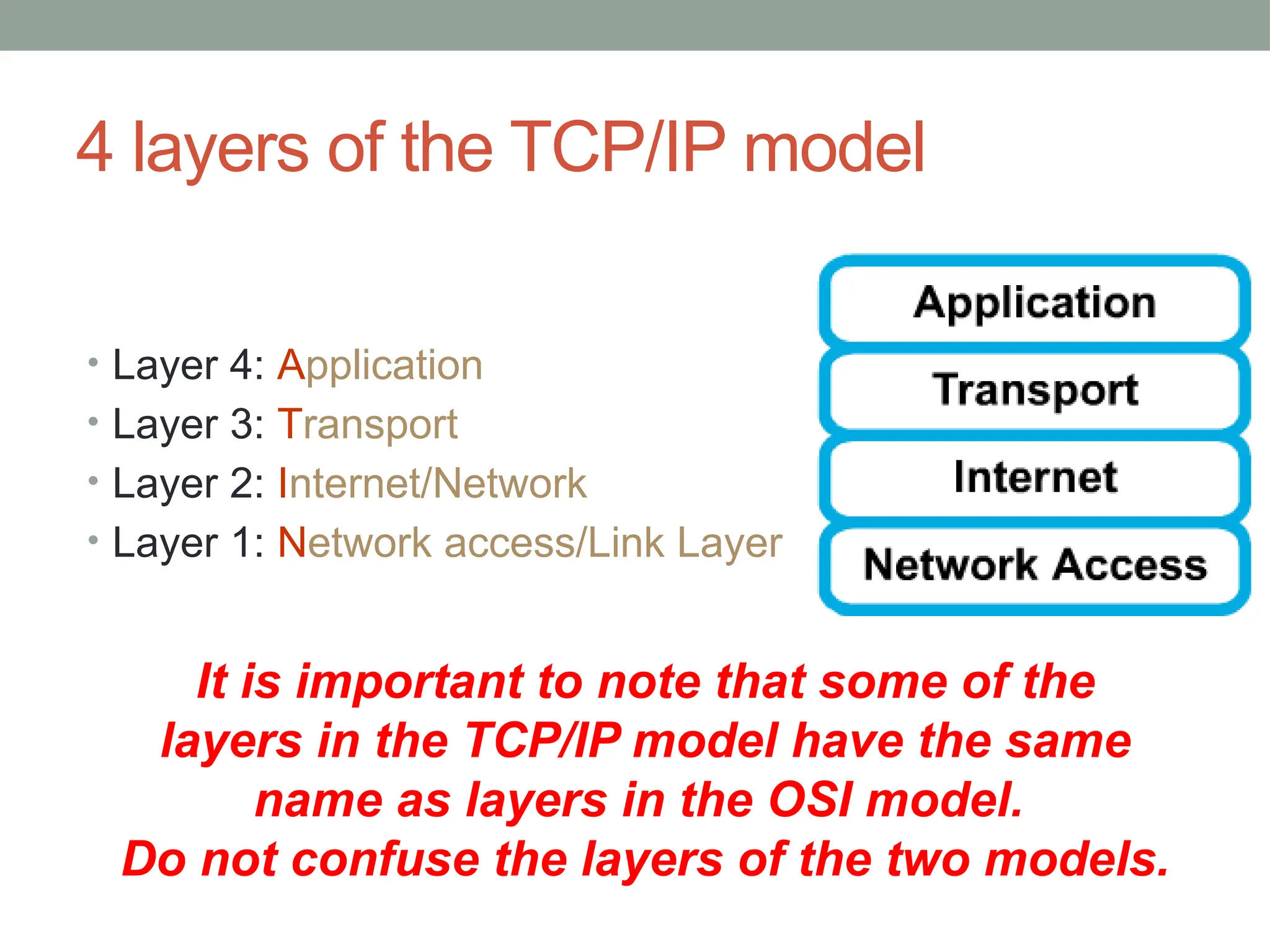 4 layers of the TCP/IP model

• Layer 4: Application
• Layer 3: Transport
• Layer 2: Internet/Network
• Layer 1: Network access/Link Layer

Application
Transport
Internet
Network Access

It is important to note that some of the layers in the TCP/IP model have the same name as layers in the OSI model.
Do not confuse the layers of the two models.